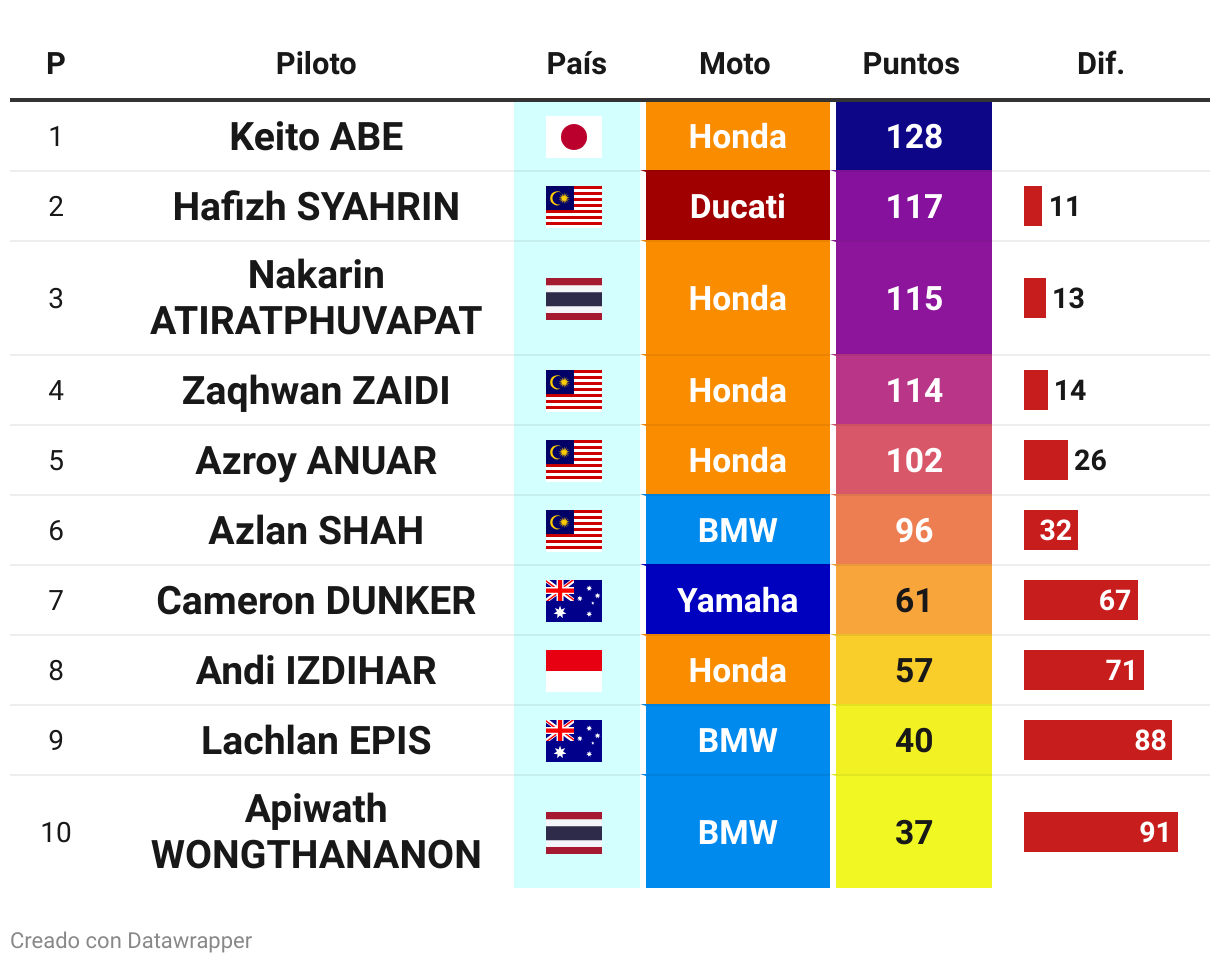 | P | Piloto | País | Moto | Puntos | Dif. |
|---|---|---|---|---|---|
| 1 | Keito ABE | | Honda | 128 | |
| 2 | Hafizh SYAHRIN | | Ducati | 117 | 11 |
| 3 | Nakarin ATIRATPHUVAPAT | | Honda | 115 | 13 |
| 4 | Zaqhwan ZAIDI | | Honda | 114 | 14 |
| 5 | Azroy ANUAR | | Honda | 102 | 26 |
| 6 | Azlan SHAH | | BMW | 96 | 32 |
| 7 | Cameron DUNKER | | Yamaha | 61 | 67 |
| 8 | Andi IZDIHAR | | Honda | 57 | 71 |
| 9 | Lachlan EPIS | | BMW | 40 | 88 |
| 10 | Apiwath WONGTHANANON | | BMW | 37 | 91 |

Creado con Datawrapper